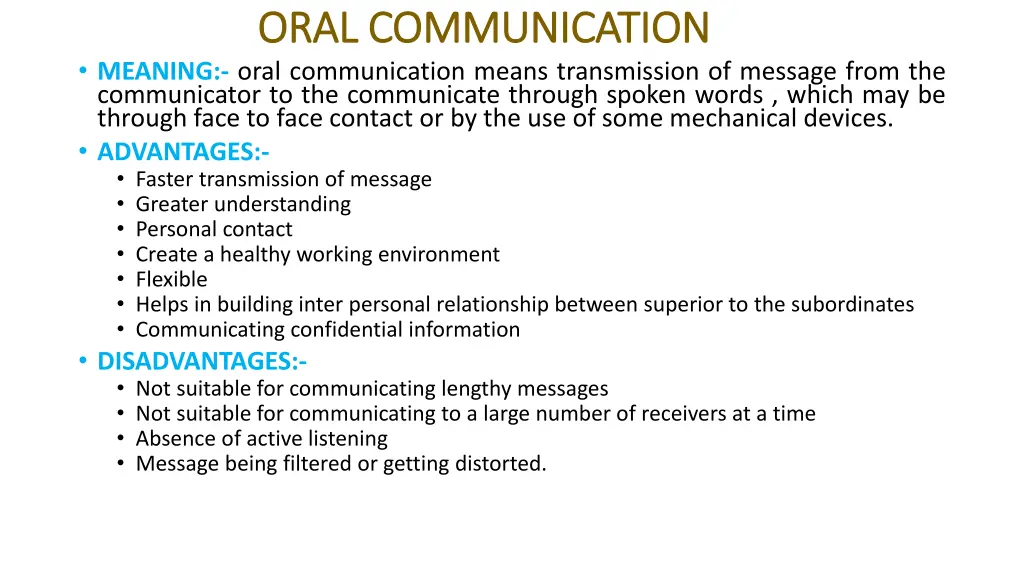 ORAL COMMUNICATION

• MEANING:- oral communication means transmission of message from the communicator to the communicate through spoken words , which may be through face to face contact or by the use of some mechanical devices.

• ADVANTAGES:-
  • Faster transmission of message
  • Greater understanding
  • Personal contact
  • Create a healthy working environment
  • Flexible
  • Helps in building inter personal relationship between superior to the subordinates
  • Communicating confidential information

• DISADVANTAGES:-
  • Not suitable for communicating lengthy messages
  • Not suitable for communicating to a large number of receivers at a time
  • Absence of active listening
  • Message being filtered or getting distorted.